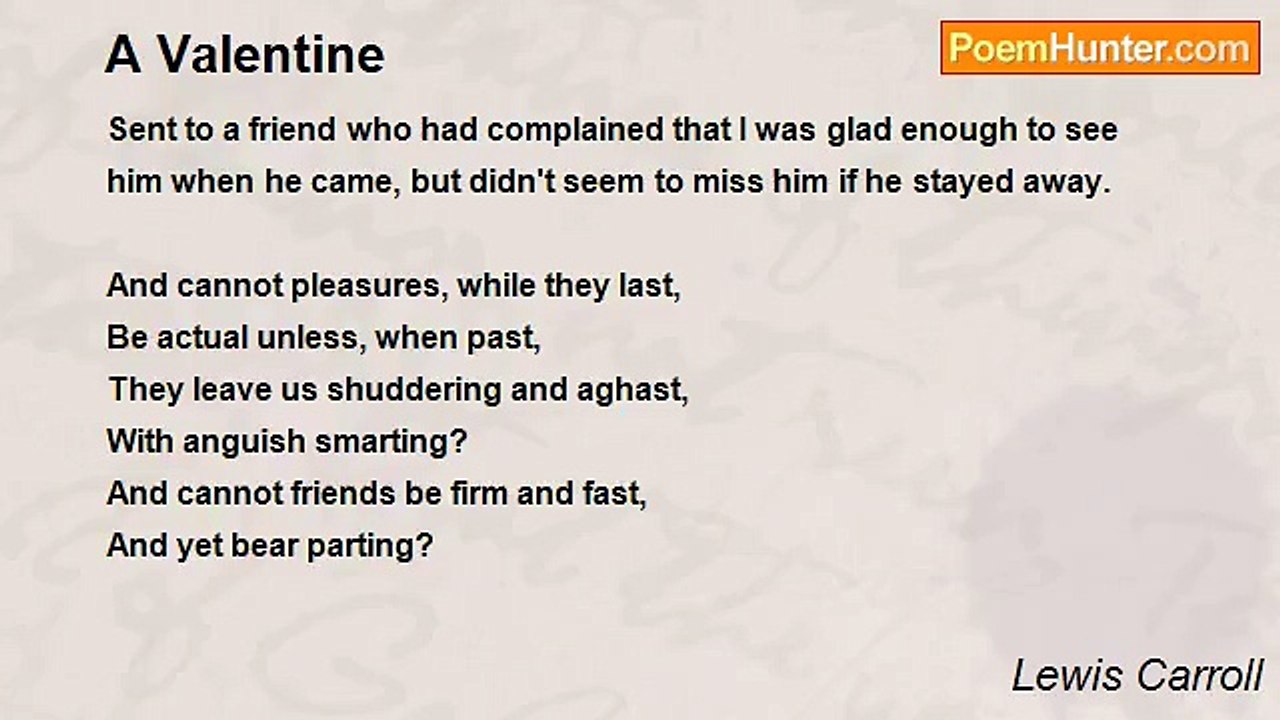 A Valentine

PoemHunter.com

Sent to a friend who had complained that I was glad enough to see him when he came, but didn't seem to miss him if he stayed away.

And cannot pleasures, while they last,
Be actual unless, when past,
They leave us shuddering and aghast,
With anguish smarting?
And cannot friends be firm and fast,
And yet bear parting?

Lewis Carroll